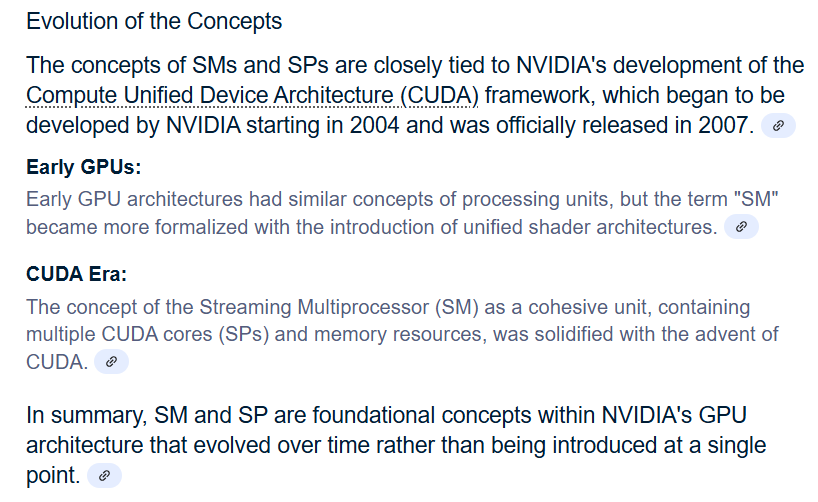 Evolution of the Concepts

The concepts of SMs and SPs are closely tied to NVIDIA's development of the Compute Unified Device Architecture (CUDA) framework, which began to be developed by NVIDIA starting in 2004 and was officially released in 2007.

Early GPUs:

Early GPU architectures had similar concepts of processing units, but the term "SM" became more formalized with the introduction of unified shader architectures.

CUDA Era:

The concept of the Streaming Multiprocessor (SM) as a cohesive unit, containing multiple CUDA cores (SPs) and memory resources, was solidified with the advent of CUDA.

In summary, SM and SP are foundational concepts within NVIDIA's GPU architecture that evolved over time rather than being introduced at a single point.